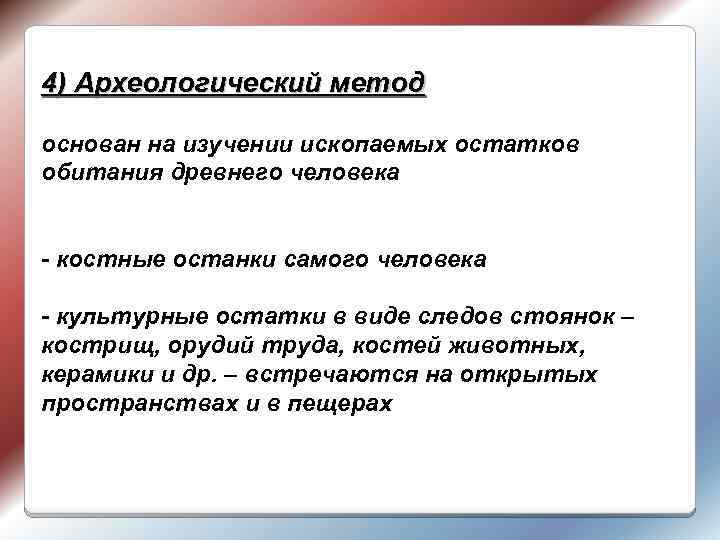 4) Археологический метод

основан на изучении ископаемых остатков обитания древнего человека

- костные останки самого человека

- культурные остатки в виде следов стоянок – кострищ, орудий труда, костей животных, керамики и др. – встречаются на открытых пространствах и в пещерах